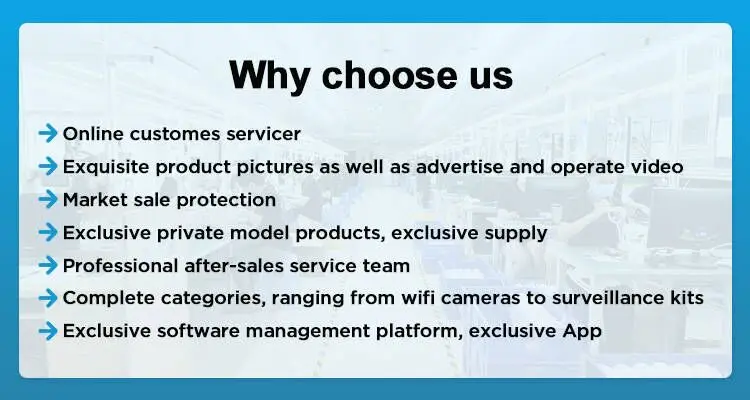 Why choose us

Online customes servicer

Exquisite product pictures as well as advertise and operate video

Market sale protection

Exclusive private model products, exclusive supply

Professional after-sales service team

Complete categories, ranging from wifi cameras to surveillance kits

Exclusive software management platform, exclusive App